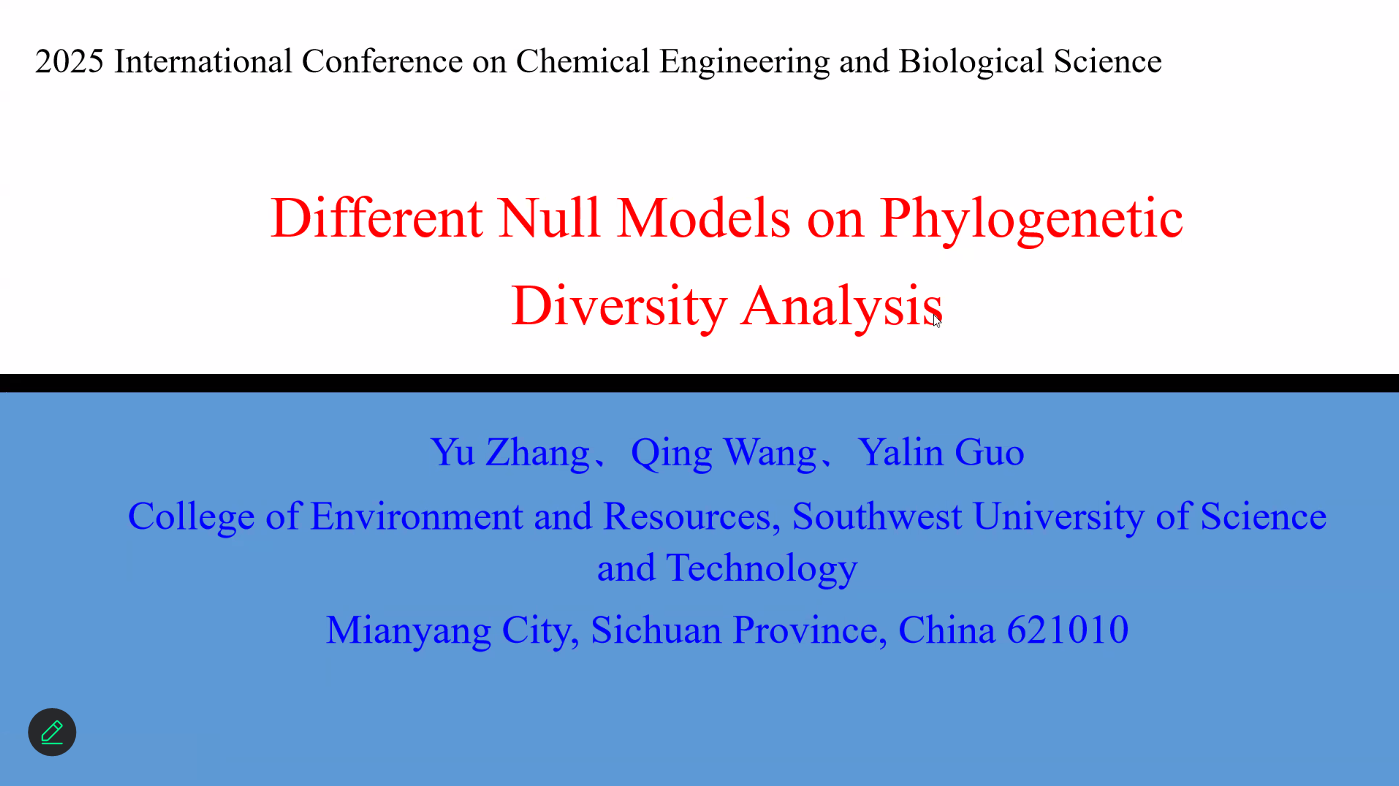 2025 International Conference on Chemical Engineering and Biological Science

Different Null Models on Phylogenetic Diversity Analysis

Yu Zhang、Qing Wang、Yalin Guo

College of Environment and Resources, Southwest University of Science and Technology

Mianyang City, Sichuan Province, China 621010